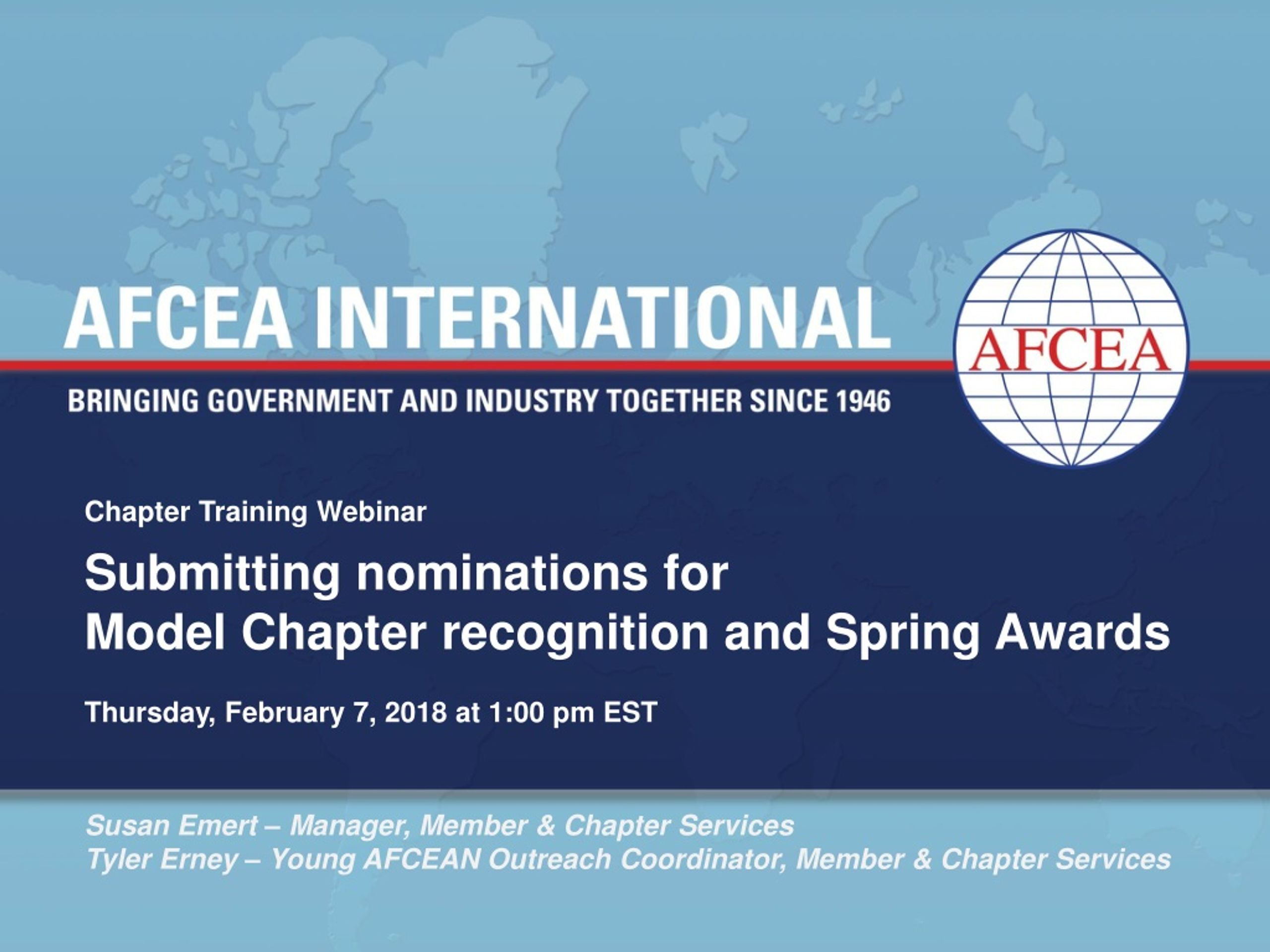 AFCEA INTERNATIONAL

AFCEA

BRINGING GOVERNMENT AND INDUSTRY TOGETHER SINCE 1946

Chapter Training Webinar

Submitting nominations for Model Chapter recognition and Spring Awards

Thursday, February 7, 2018 at 1:00 pm EST

Susan Emert – Manager, Member & Chapter Services
Tyler Erney – Young AFCEAN Outreach Coordinator, Member & Chapter Services